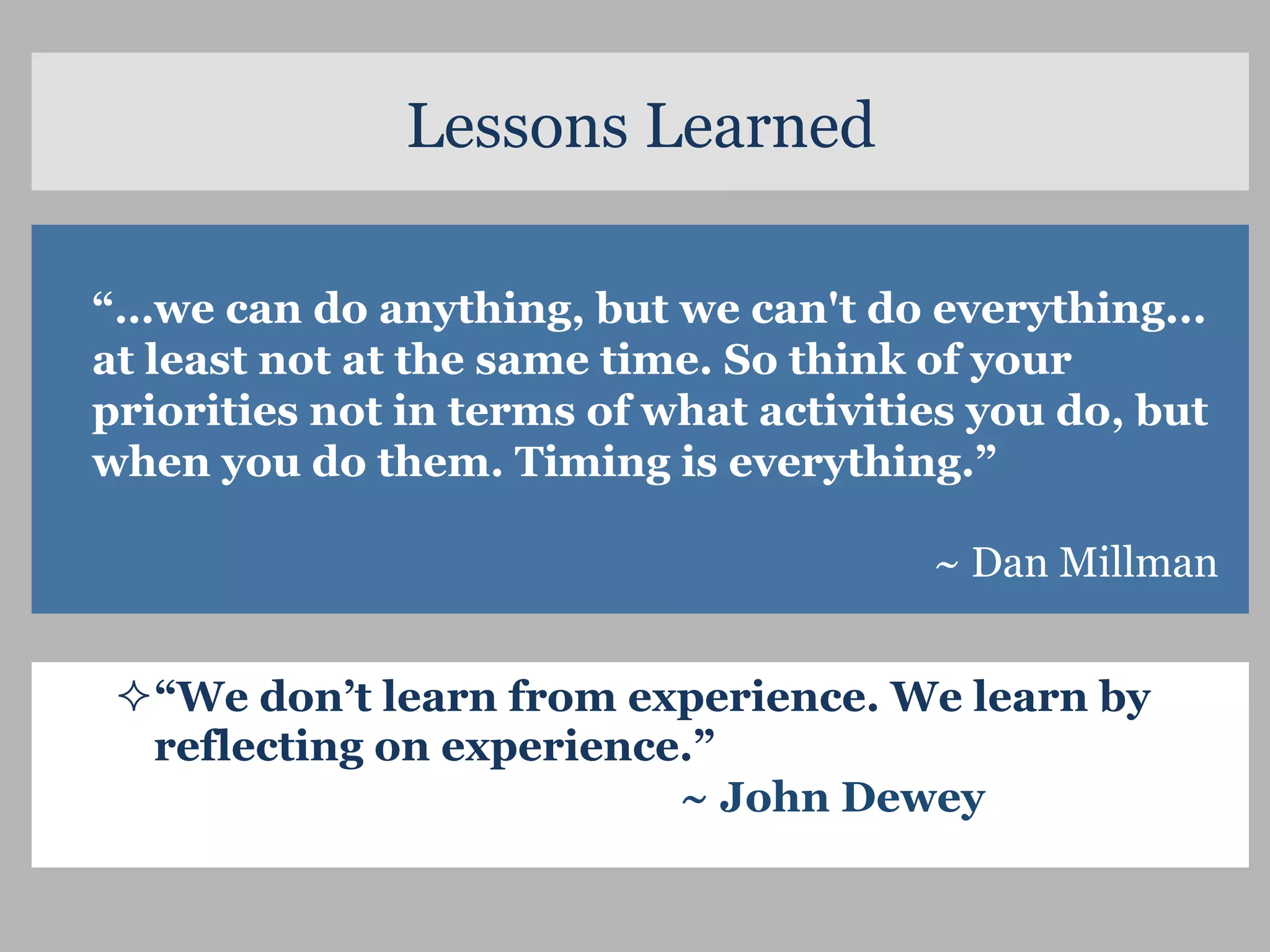 Lessons Learned

“...we can do anything, but we can't do everything... at least not at the same time. So think of your priorities not in terms of what activities you do, but when you do them. Timing is everything.”

~ Dan Millman

✧“We don’t learn from experience. We learn by reflecting on experience.”

~ John Dewey